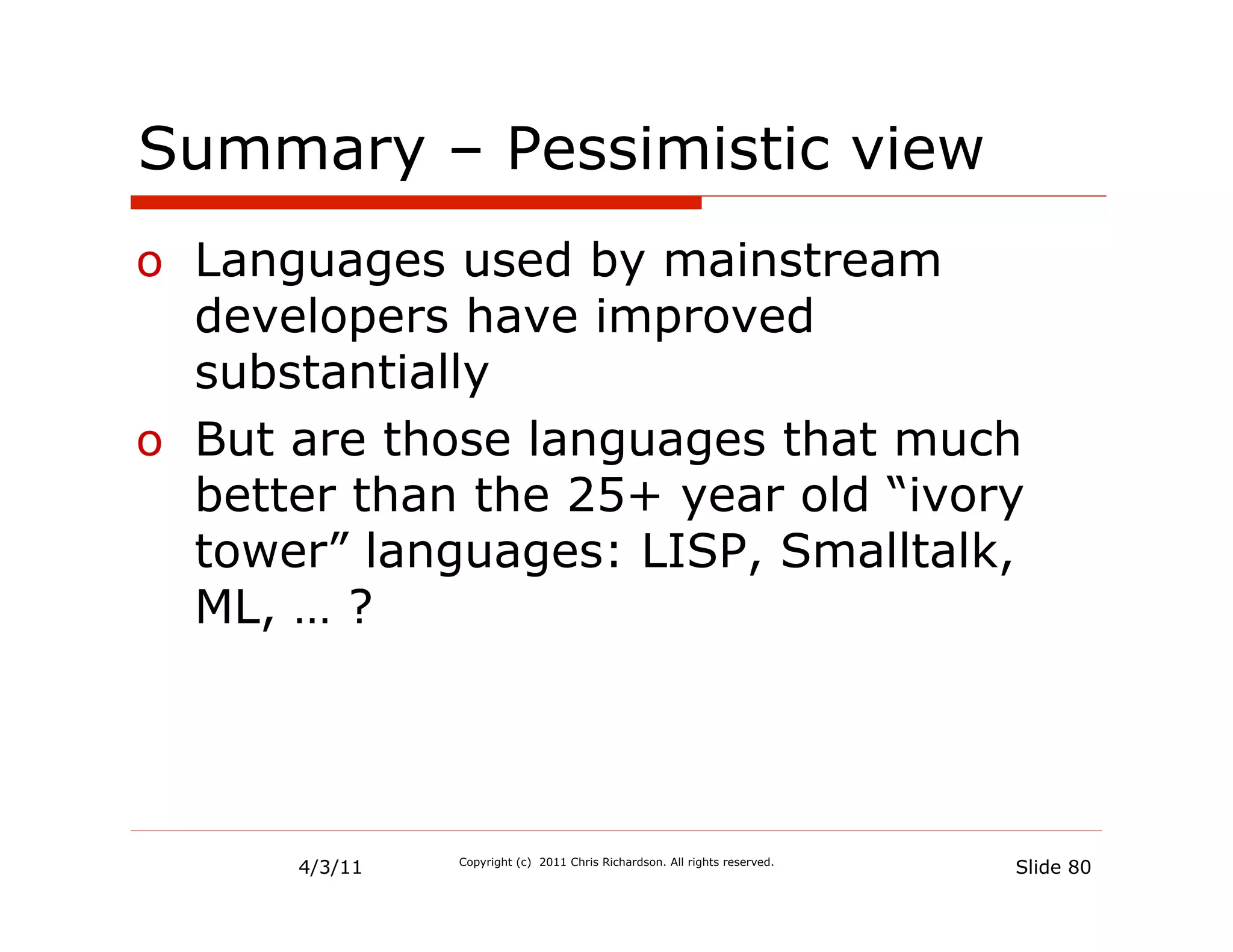 Summary – Pessimistic view

o Languages used by mainstream developers have improved substantially

o But are those languages that much better than the 25+ year old “ivory tower” languages: LISP, Smalltalk, ML, … ?

4/3/11

Copyright (c) 2011 Chris Richardson. All rights reserved.

Slide 80